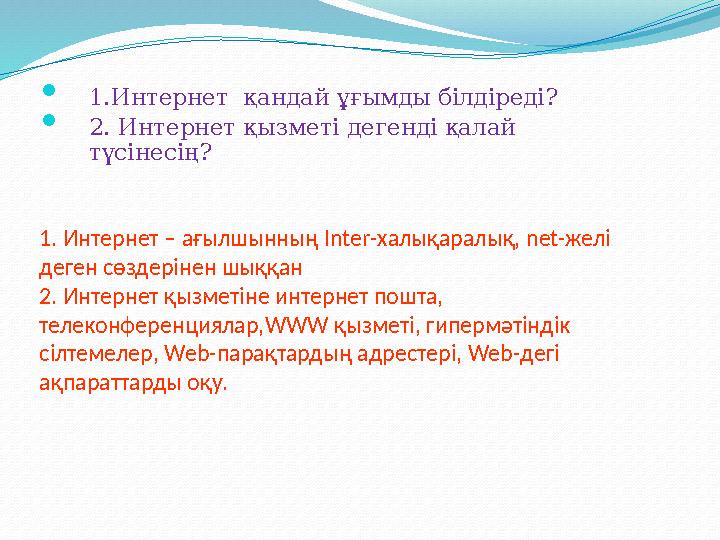 1.Интернет  қандай ұғымды білдіреді?
2. Интернет қызметі дегенді қалай түсінесің?

1. Интернет – ағылшынның Inter-халықаралық, net-желі деген сөздерінен шыққан
2. Интернет қызметіне интернет пошта, телеконференциялар,WWW қызметі, гипермәтіндік сілтемелер, Web-парақтардың адрестері, Web-дегі ақпараттарды оқу.